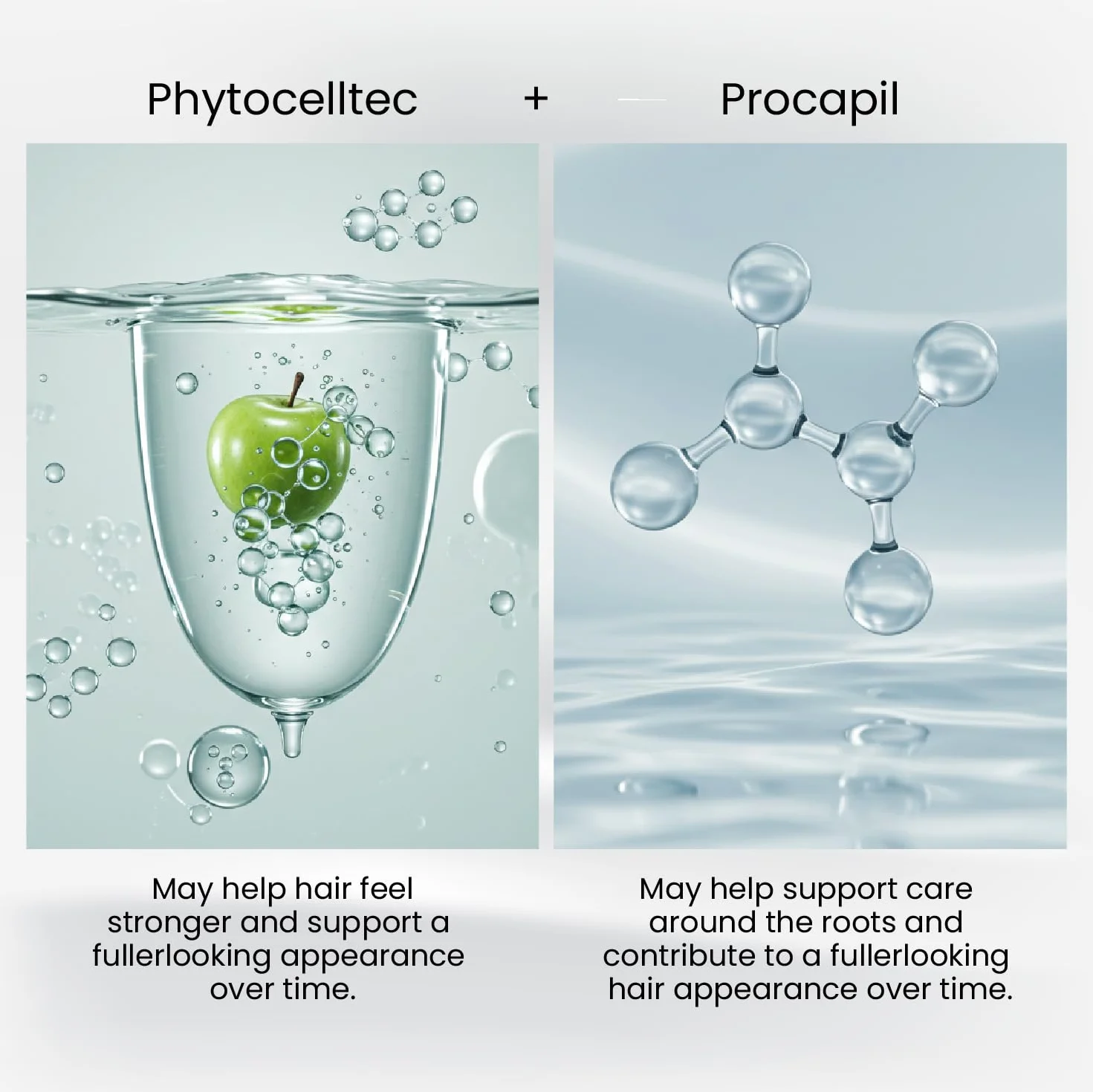 Phytocelltec + Procapil

May help hair feel stronger and support a fullerlooking appearance over time.

May help support care around the roots and contribute to a fullerlooking hair appearance over time.